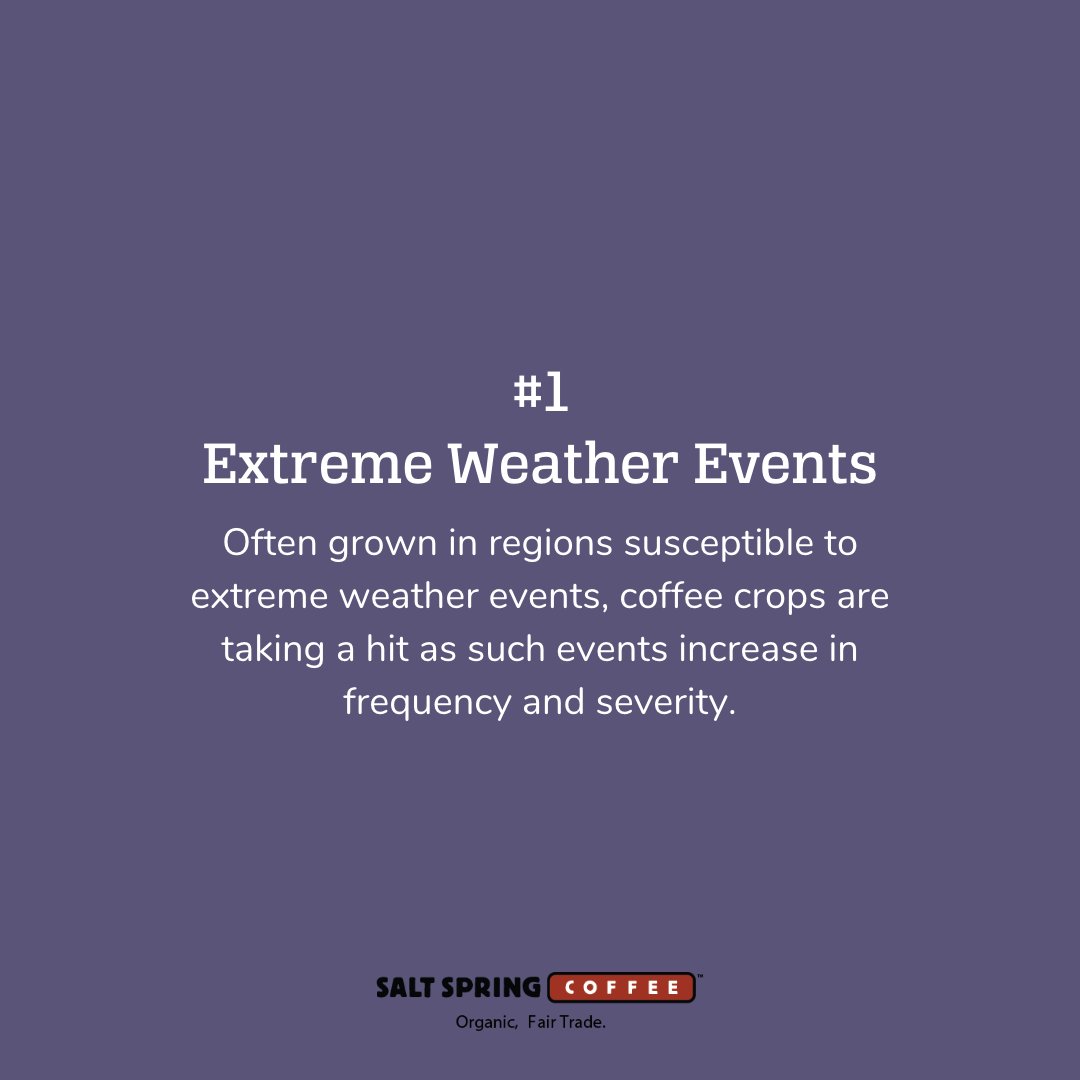 #1
Extreme Weather Events

Often grown in regions susceptible to extreme weather events, coffee crops are taking a hit as such events increase in frequency and severity.

SALT SPRING COFFEE™
Organic, Fair Trade.